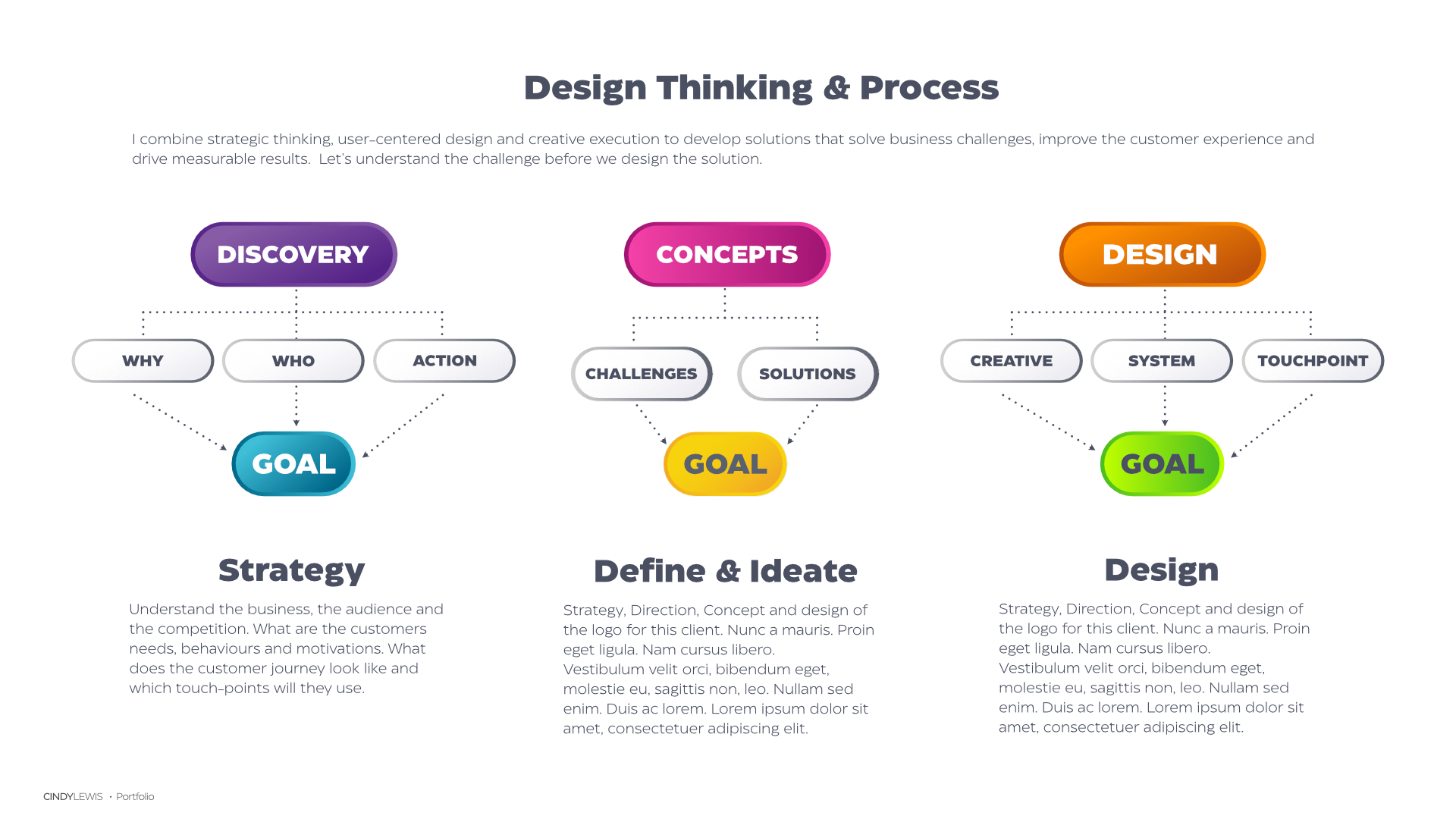 Design Thinking & Process

I combine strategic thinking, user-centered design and creative execution to develop solutions that solve business challenges, improve the customer experience and drive measurable results.  Let's understand the challenge before we design the solution.

DISCOVERY

WHY

WHO

ACTION

GOAL

Strategy

Understand the business, the audience and the competition. What are the customers needs, behaviours and motivations. What does the customer journey look like and which touch-points will they use.

CONCEPTS

CHALLENGES

SOLUTIONS

GOAL

Define & Ideate

Strategy, Direction, Concept and design of the logo for this client. Nunc a mauris. Proin eget ligula. Nam cursus libero. Vestibulum velit orci, bibendum eget, molestie eu, sagittis non, leo. Nullam sed enim. Duis ac lorem. Lorem ipsum dolor sit amet, consectetuer adipiscing elit.

DESIGN

CREATIVE

SYSTEM

TOUCHPOINT

GOAL

Design

Strategy, Direction, Concept and design of the logo for this client. Nunc a mauris. Proin eget ligula. Nam cursus libero. Vestibulum velit orci, bibendum eget, molestie eu, sagittis non, leo. Nullam sed enim. Duis ac lorem. Lorem ipsum dolor sit amet, consectetuer adipiscing elit.

CINDYLEWIS • Portfolio